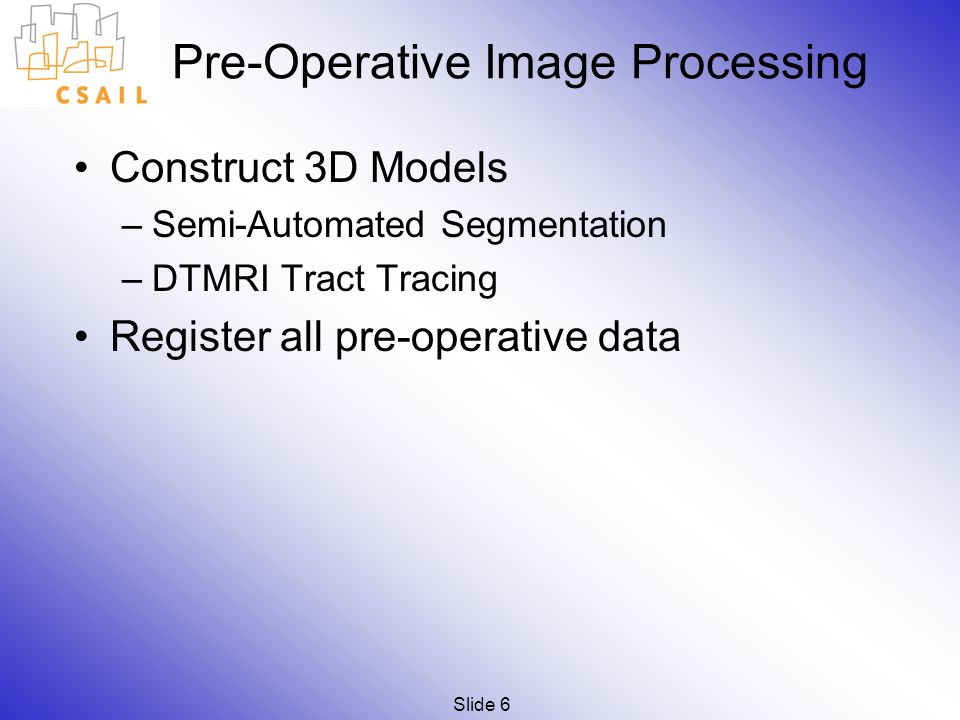 CSAIL

Pre-Operative Image Processing

• Construct 3D Models
– Semi-Automated Segmentation
– DTMRI Tract Tracing
• Register all pre-operative data

Slide 6